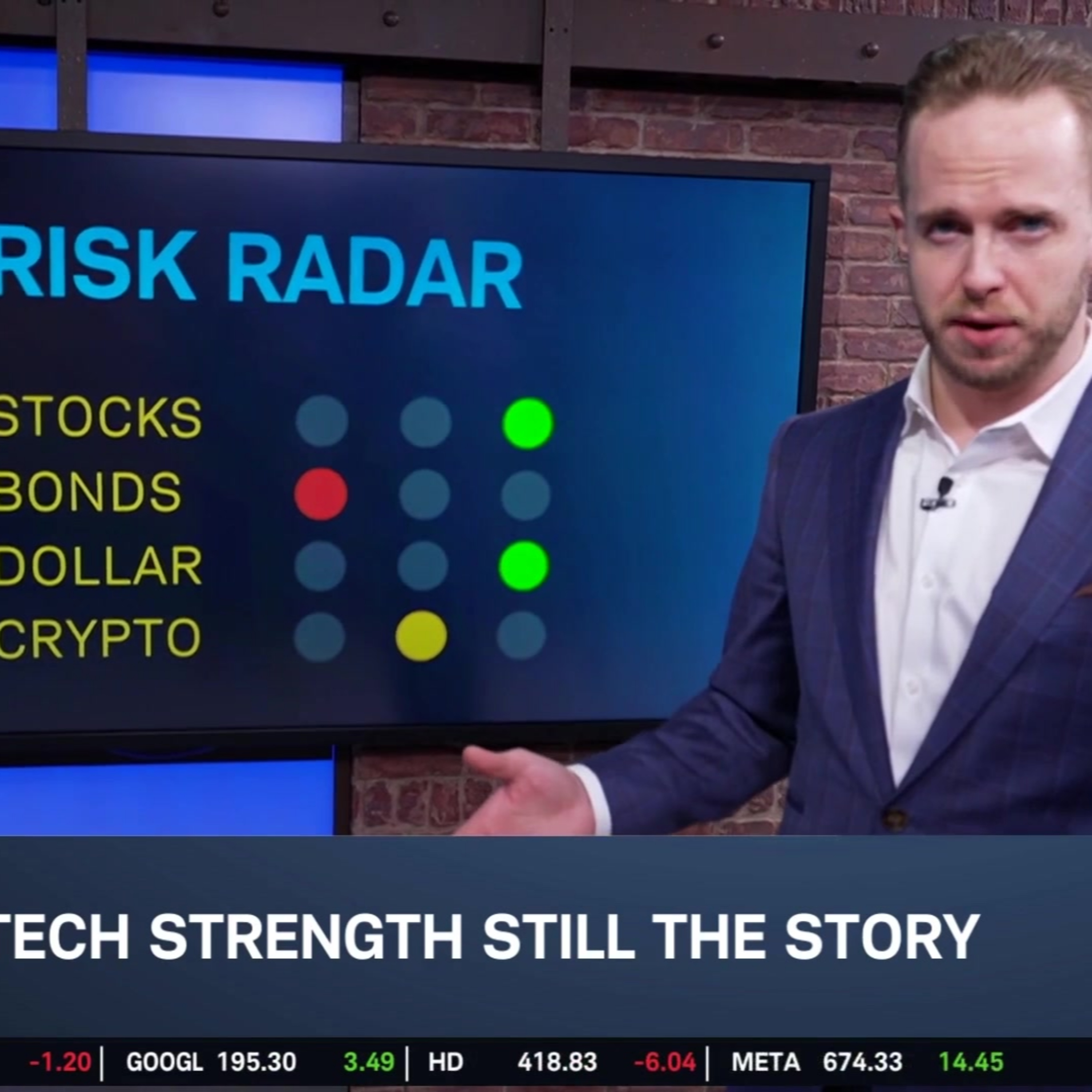 RISK RADAR

STOCKS
BONDS
DOLLAR
CRYPTO

TECH STRENGTH STILL THE STORY

-1.20 | GOOGL 195.30 3.49 | HD 418.83 -6.04 | META 674.33 14.45